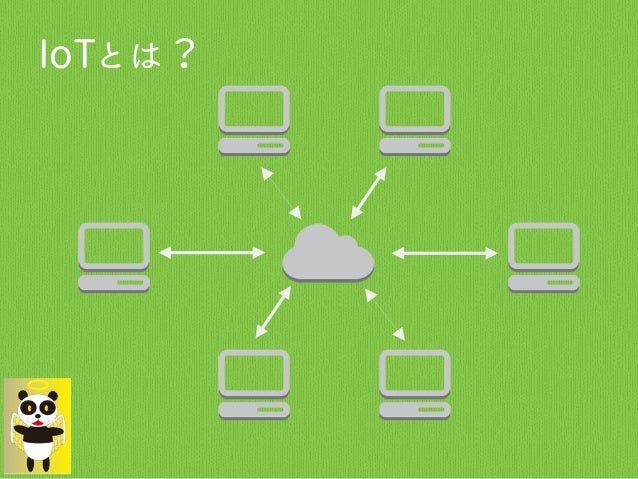 IoTとは？